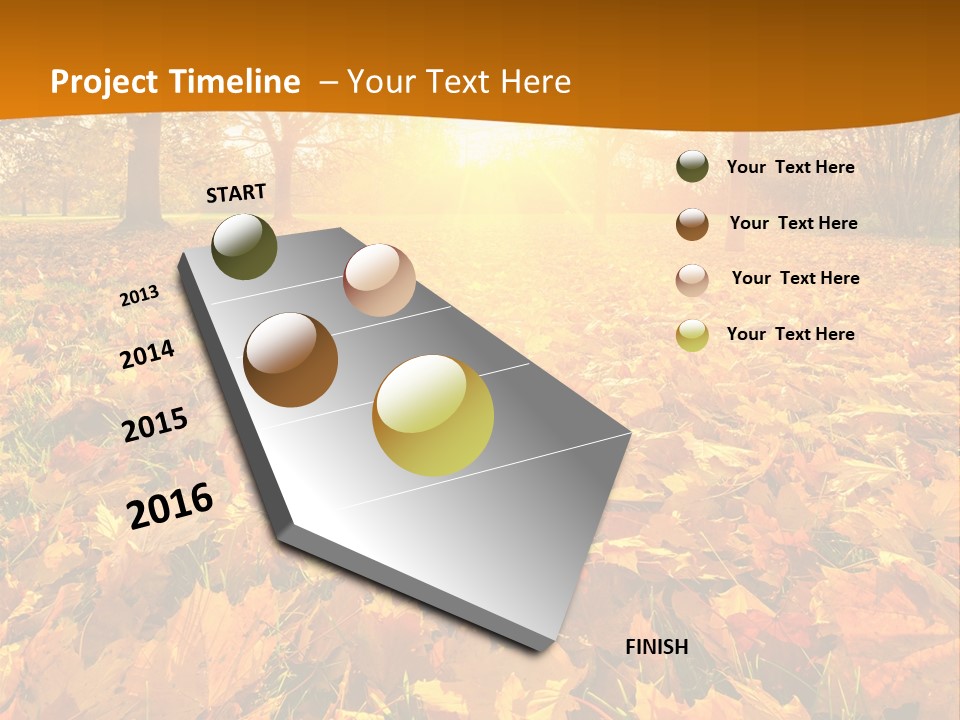 Project Timeline – Your Text Here

START

2013

2014

2015

2016

FINISH

Your Text Here

Your Text Here

Your Text Here

Your Text Here